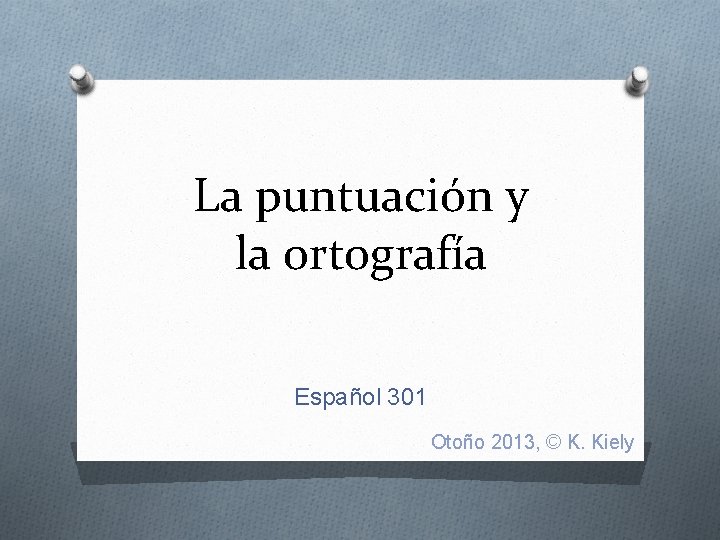 La puntuación y la ortografía

Español 301

Otoño 2013, © K. Kiely